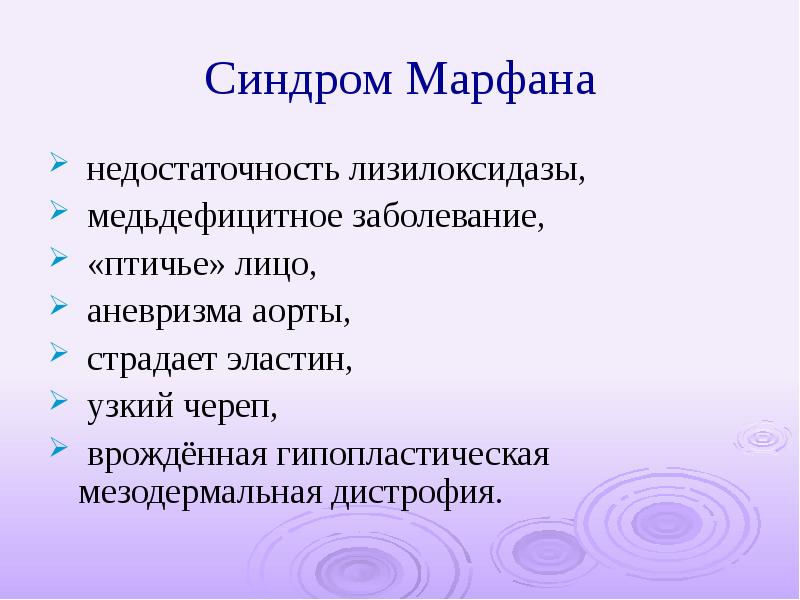 Синдром Марфана

➢ недостаточность лизилоксидазы,
➢ медьдефицитное заболевание,
➢ «птичье» лицо,
➢ аневризма аорты,
➢ страдает эластин,
➢ узкий череп,
➢ врождённая гипопластическая мезодермальная дистрофия.